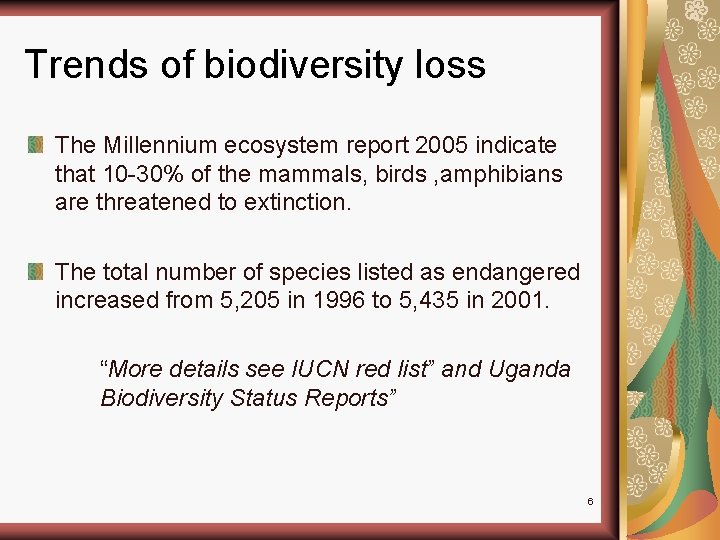 Trends of biodiversity loss

The Millennium ecosystem report 2005 indicate that 10-30% of the mammals, birds ,amphibians are threatened to extinction.

The total number of species listed as endangered increased from 5,205 in 1996 to 5,435 in 2001.

“More details see IUCN red list” and Uganda Biodiversity Status Reports”

6